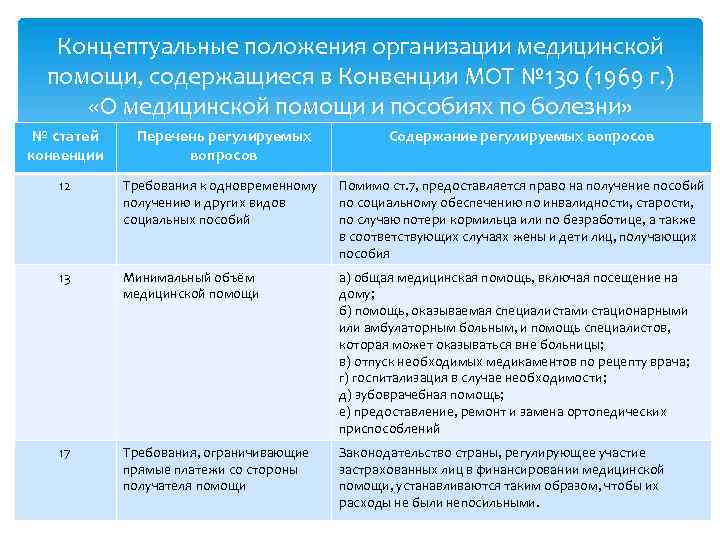 Концептуальные положения организации медицинской помощи, содержащиеся в Конвенции МОТ №130 (1969 г.) «О медицинской помощи и пособиях по болезни»

| № статей конвенции | Перечень регулируемых вопросов | Содержание регулируемых вопросов |
|---|---|---|
| 12 | Требования к одновременному получению и других видов социальных пособий | Помимо ст.7, предоставляется право на получение пособий по социальному обеспечению по инвалидности, старости, по случаю потери кормильца или по безработице, а также в соответствующих случаях жены и дети лиц, получающих пособия |
| 13 | Минимальный объём медицинской помощи | а) общая медицинская помощь, включая посещение на дому; б) помощь, оказываемая специалистами стационарными или амбулаторным больным, и помощь специалистов, которая может оказываться вне больницы; в) отпуск необходимых медикаментов по рецепту врача; г) госпитализация в случае необходимости; д) зубоврачебная помощь; е) предоставление, ремонт и замена ортопедических приспособлений |
| 17 | Требования, ограничивающие прямые платежи со стороны получателя помощи | Законодательство страны, регулирующее участие застрахованных лиц в финансировании медицинской помощи, устанавливаются таким образом, чтобы их расходы не были непосильными. |